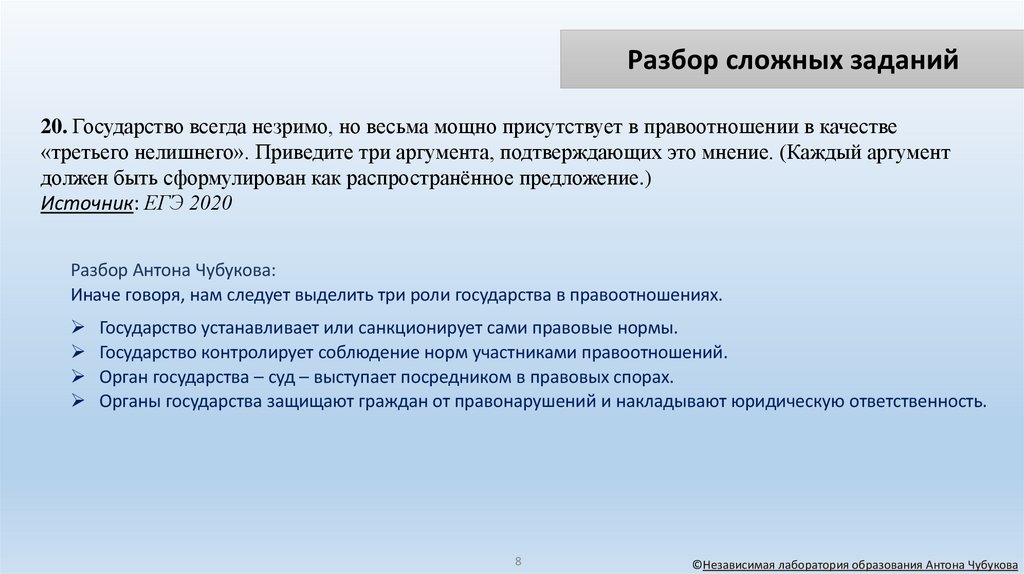 Разбор сложных заданий

20. Государство всегда незримо, но весьма мощно присутствует в правоотношении в качестве «третьего нелишнего». Приведите три аргумента, подтверждающих это мнение. (Каждый аргумент должен быть сформулирован как распространённое предложение.)
Источник: ЕГЭ 2020

Разбор Антона Чубукова:
Иначе говоря, нам следует выделить три роли государства в правоотношениях.

➢ Государство устанавливает или санкционирует сами правовые нормы.
➢ Государство контролирует соблюдение норм участниками правоотношений.
➢ Орган государства – суд – выступает посредником в правовых спорах.
➢ Органы государства защищают граждан от правонарушений и накладывают юридическую ответственность.

8

©Независимая лаборатория образования Антона Чубукова